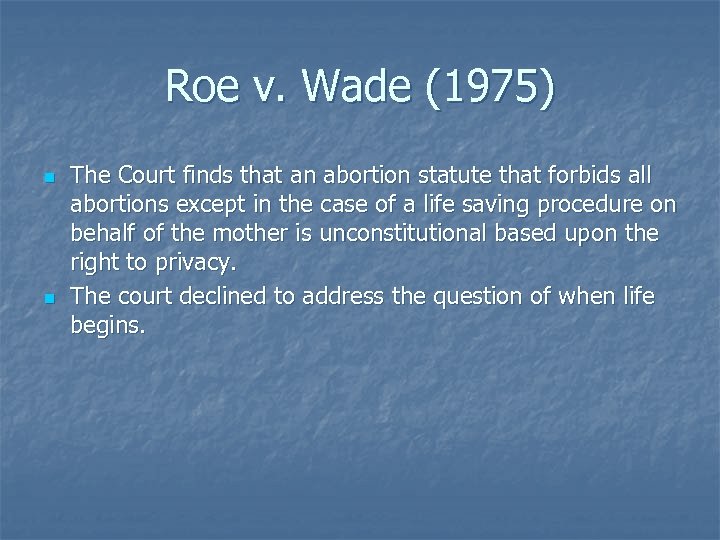 Roe v. Wade (1975)

- The Court finds that an abortion statute that forbids all abortions except in the case of a life saving procedure on behalf of the mother is unconstitutional based upon the right to privacy.
- The court declined to address the question of when life begins.